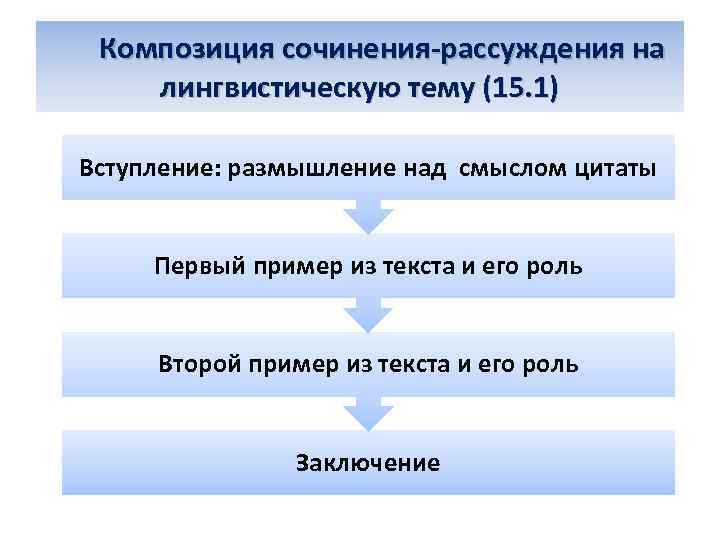 Композиция сочинения-рассуждения на лингвистическую тему (15.1)

Вступление: размышление над смыслом цитаты

Первый пример из текста и его роль

Второй пример из текста и его роль

Заключение